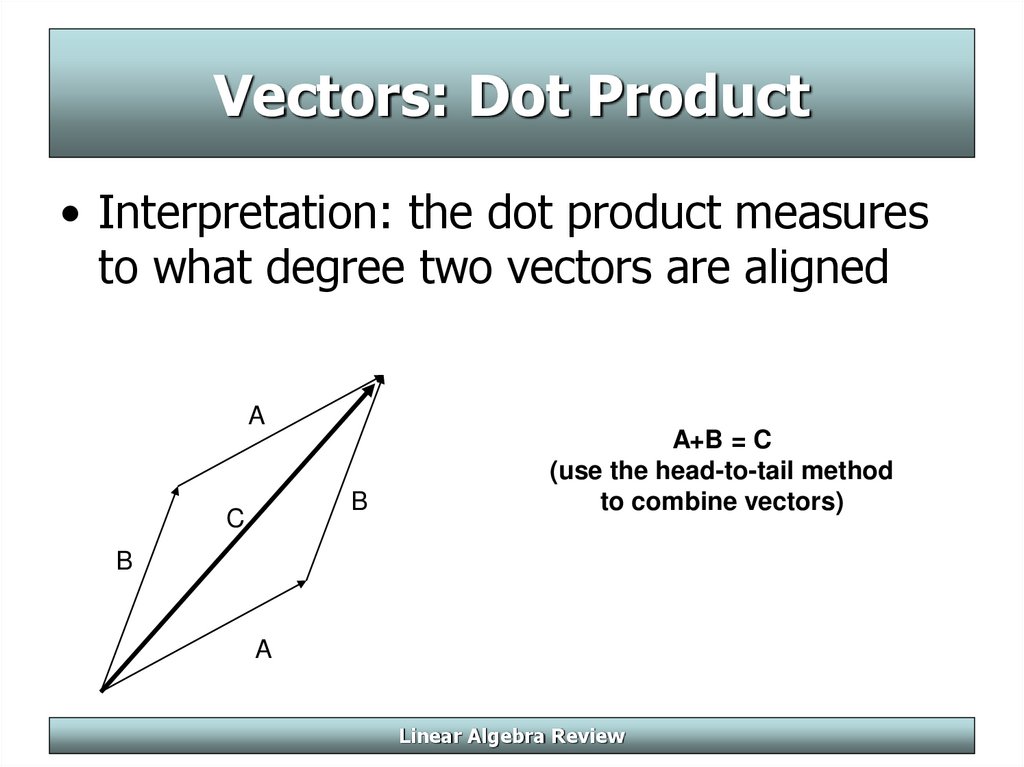 Vectors: Dot Product

• Interpretation: the dot product measures to what degree two vectors are aligned

A

B

C

B

A

A+B = C
(use the head-to-tail method to combine vectors)

Linear Algebra Review